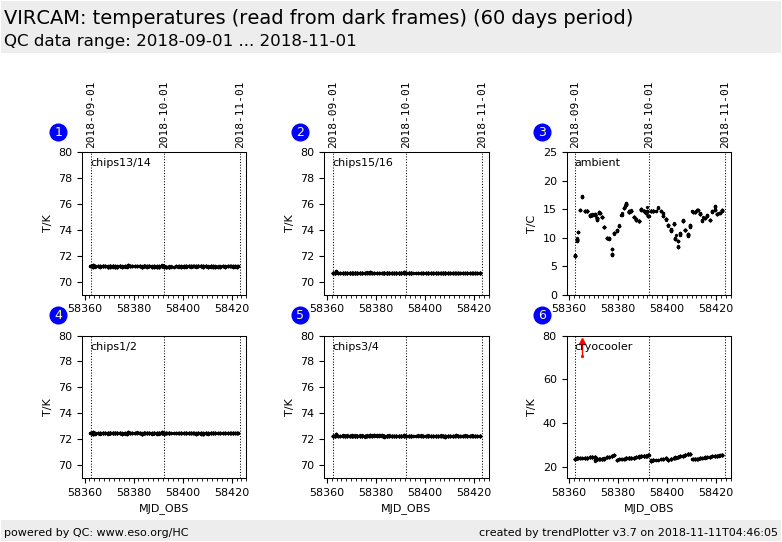 VIRCAM: temperatures (read from dark frames) (60 days period)
QC data range: 2018-09-01 ... 2018-11-01

1
2018-09-01
2018-10-01
2018-11-01
chips13/14
T/K
80
78
76
74
72
70
58360
58380
58400
58420

2
2018-09-01
2018-10-01
2018-11-01
chips15/16
T/K
80
78
76
74
72
70
58360
58380
58400
58420

3
2018-09-01
2018-10-01
2018-11-01
ambient
T/C
25
20
15
10
5
0
58360
58380
58400
58420

4
chips1/2
T/K
80
78
76
74
72
70
58360
58380
58400
58420
MJD_OBS

5
chips3/4
T/K
80
78
76
74
72
70
58360
58380
58400
58420
MJD_OBS

6
cryocooler
T/K
80
60
40
20
58360
58380
58400
58420
MJD_OBS

powered by QC: www.eso.org/HC
created by trendPlotter v3.7 on 2018-11-11T04:46:05